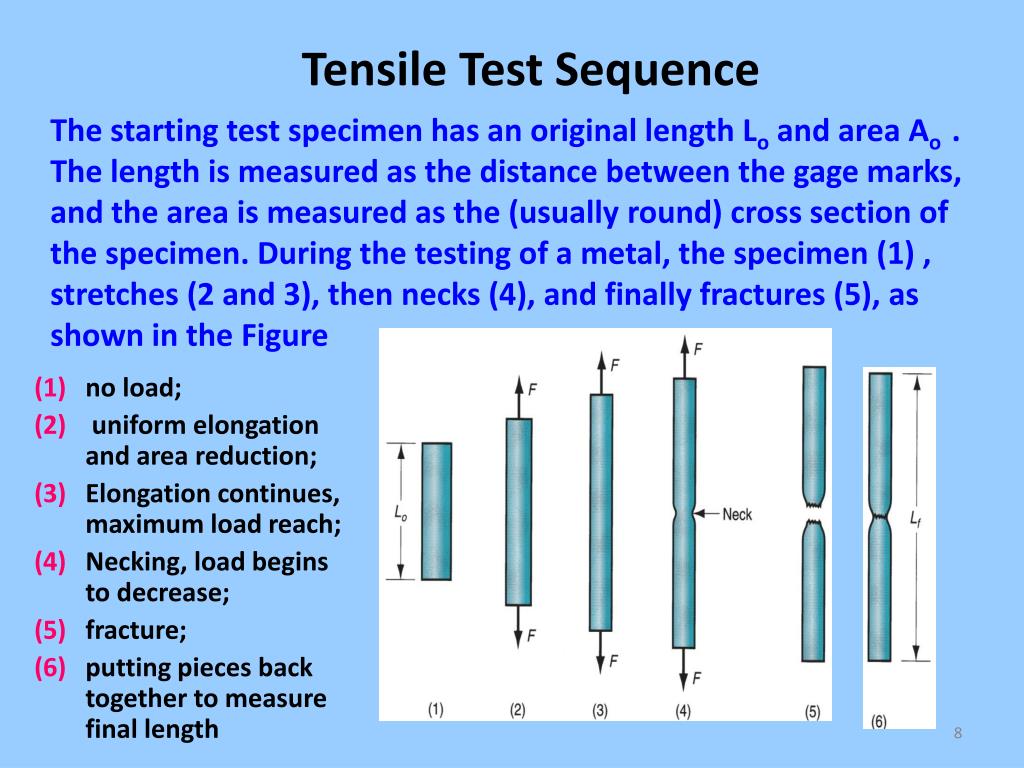 Tensile Test Sequence

The starting test specimen has an original length $L_o$ and area $A_o$ . The length is measured as the distance between the gage marks, and the area is measured as the (usually round) cross section of the specimen. During the testing of a metal, the specimen (1) , stretches (2 and 3), then necks (4), and finally fractures (5), as shown in the Figure

(1) no load;
(2) uniform elongation and area reduction;
(3) Elongation continues, maximum load reach;
(4) Necking, load begins to decrease;
(5) fracture;
(6) putting pieces back together to measure final length

$L_o$
F
F
F
F
F
F
Neck
$L_f$
(1) (2) (3) (4) (5) (6)

8